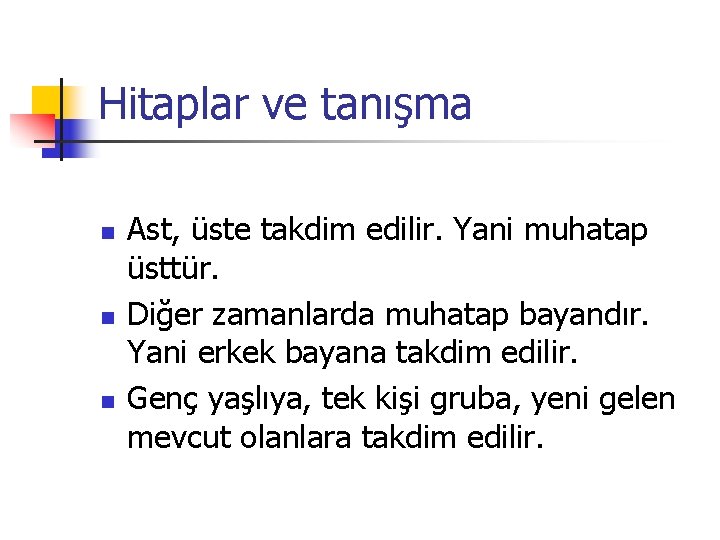 Hitaplar ve tanışma

- Ast, üste takdim edilir. Yani muhatap üsttür.
- Diğer zamanlarda muhatap bayandır. Yani erkek bayana takdim edilir.
- Genç yaşlıya, tek kişi gruba, yeni gelen mevcut olanlara takdim edilir.